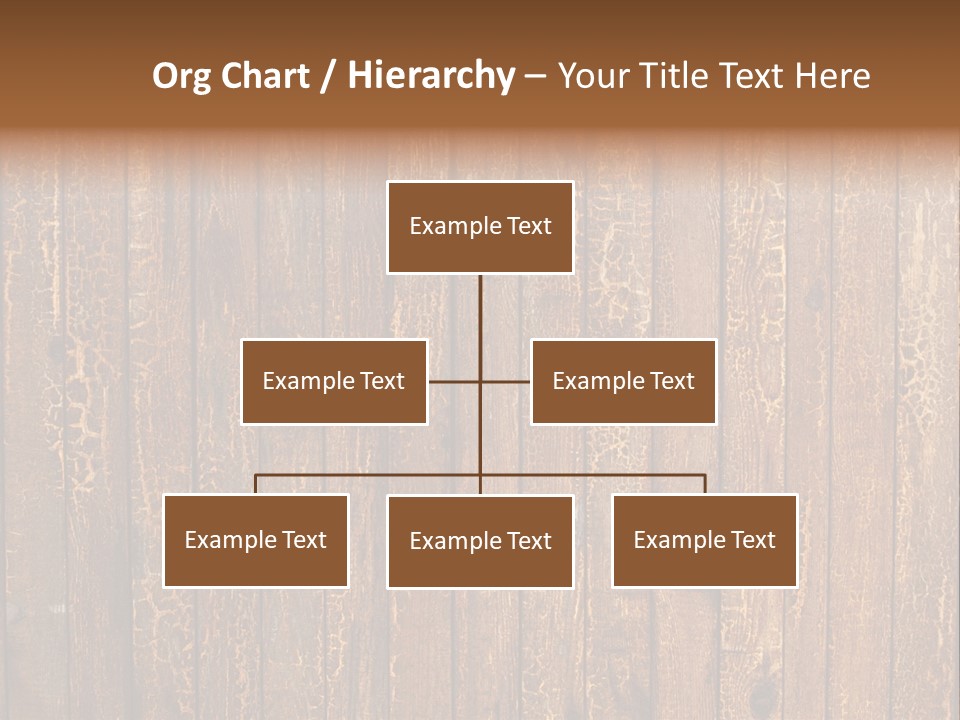 Org Chart / Hierarchy – Your Title Text Here

Example Text

Example Text

Example Text

Example Text

Example Text

Example Text